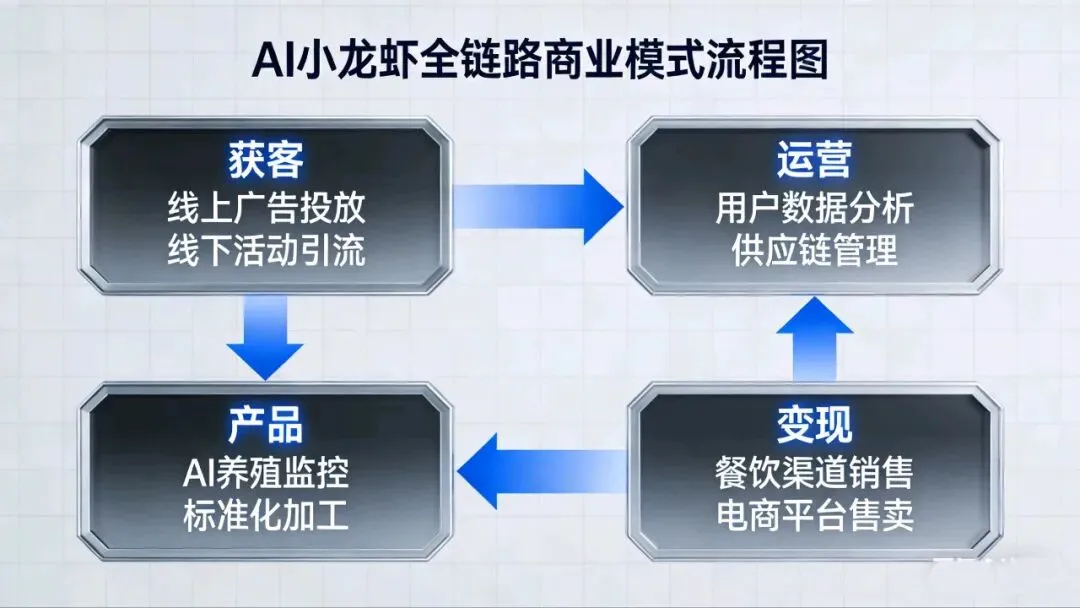 AI小龙虾全链路商业模式流程图

获客
线上广告投放
线下活动引流

运营
用户数据分析
供应链管理

产品
AI养殖监控
标准化加工

变现
餐饮渠道销售
电商平台售卖